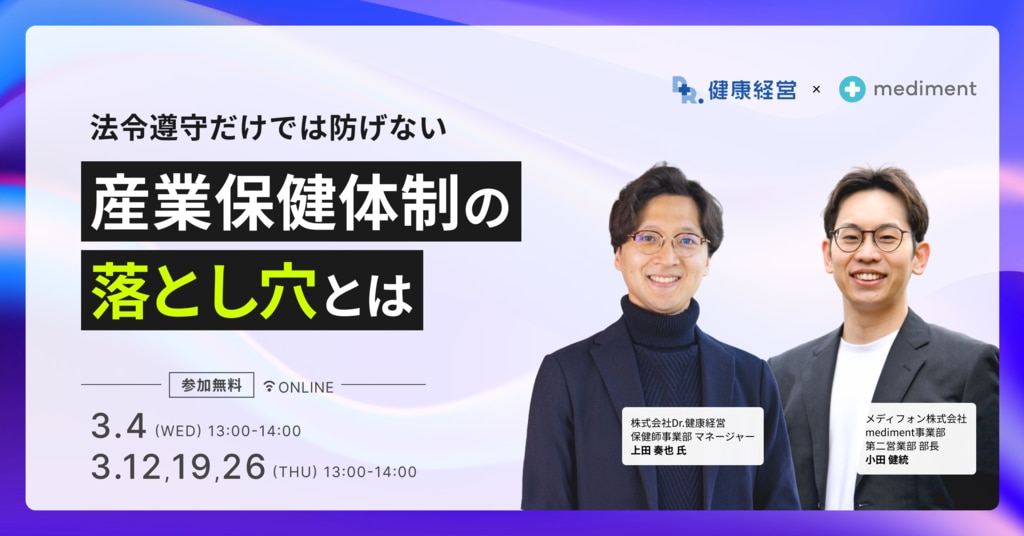 DR. 健康経営 × mediment

法令遵守だけでは防げない

産業保健体制の

落とし穴とは

参加無料 ONLINE

3.4 (WED) 13:00-14:00

3.12,19,26 (THU) 13:00-14:00

株式会社Dr.健康経営
保健師事業部 マネージャー
上田 奏也 氏

メディフォン株式会社
mediment事業部
第二営業部 部長
小田 健統